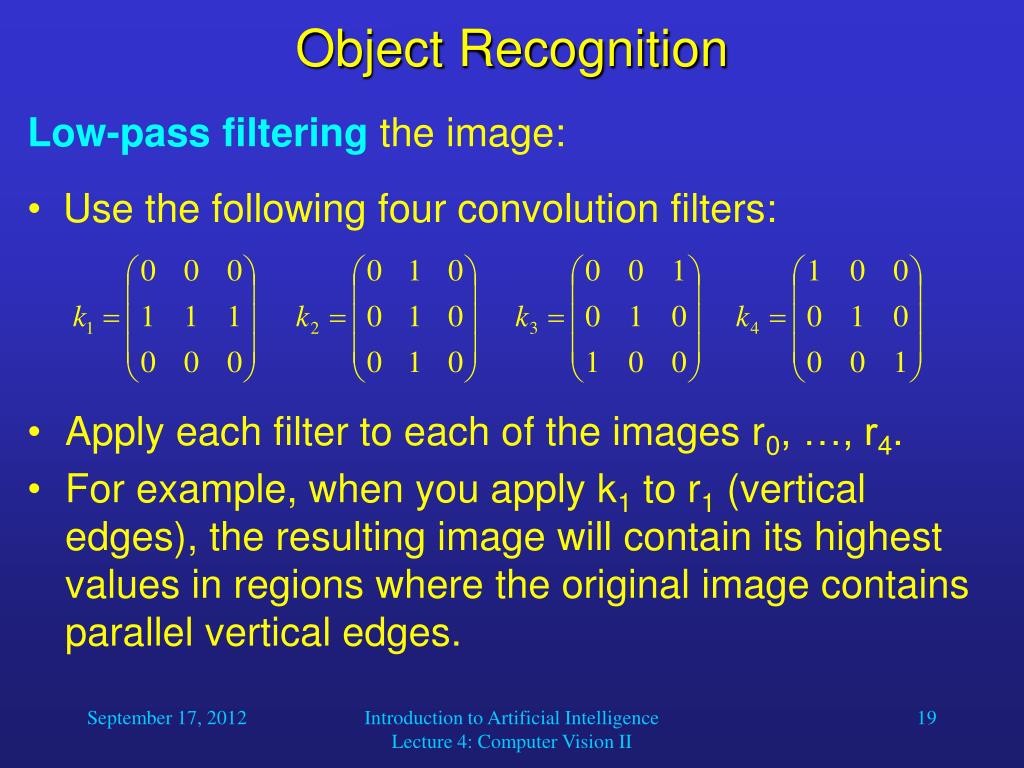 Object Recognition

Low-pass filtering the image:

• Use the following four convolution filters:

$k_1 = \begin{pmatrix} 0 & 0 & 0 \\ 1 & 1 & 1 \\ 0 & 0 & 0 \end{pmatrix}$ $k_2 = \begin{pmatrix} 0 & 1 & 0 \\ 0 & 1 & 0 \\ 0 & 1 & 0 \end{pmatrix}$ $k_3 = \begin{pmatrix} 0 & 0 & 1 \\ 0 & 1 & 0 \\ 1 & 0 & 0 \end{pmatrix}$ $k_4 = \begin{pmatrix} 1 & 0 & 0 \\ 0 & 1 & 0 \\ 0 & 0 & 1 \end{pmatrix}$

• Apply each filter to each of the images $r_0$, …, $r_4$.
• For example, when you apply $k_1$ to $r_1$ (vertical edges), the resulting image will contain its highest values in regions where the original image contains parallel vertical edges.

September 17, 2012

Introduction to Artificial Intelligence
Lecture 4: Computer Vision II

19